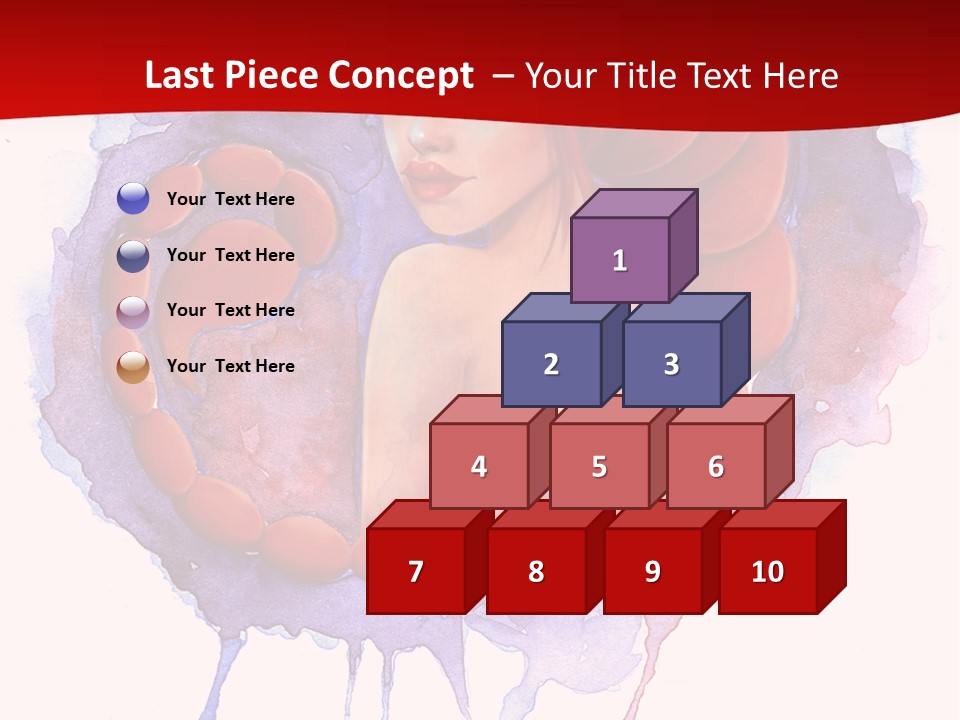 Last Piece Concept – Your Title Text Here

Your Text Here

Your Text Here

Your Text Here

Your Text Here

1

2

3

4

5

6

7

8

9

10